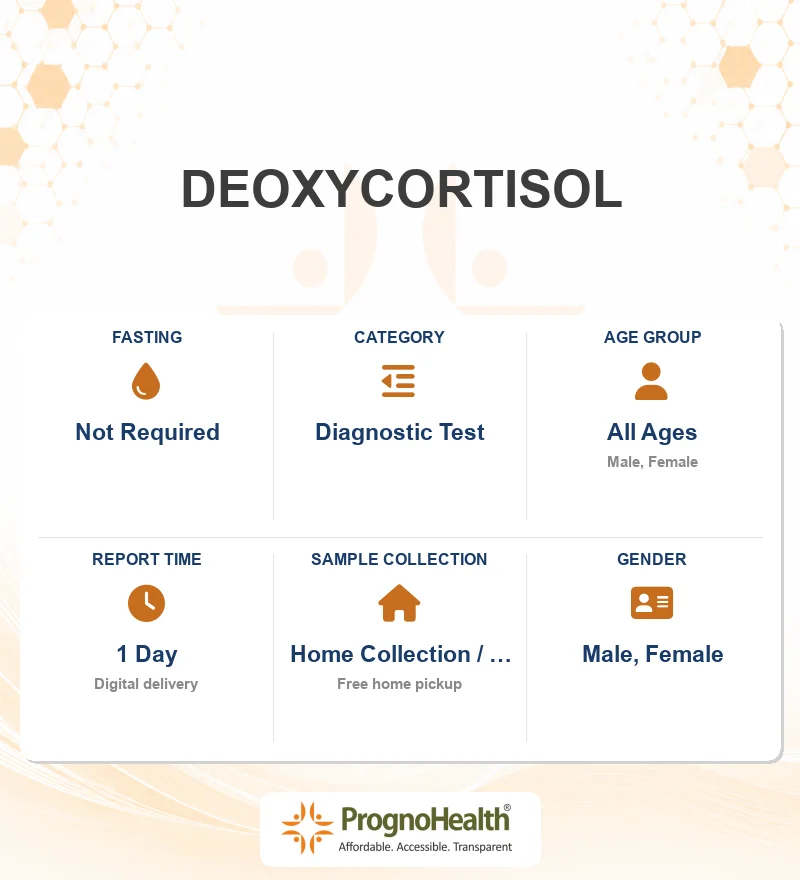 DEOXYCORTISOL

FASTING
Not Required

CATEGORY
Diagnostic Test

AGE GROUP
All Ages
Male, Female

REPORT TIME
1 Day
Digital delivery

SAMPLE COLLECTION
Home Collection / ...
Free home pickup

GENDER
Male, Female

PrognoHealth®
Affordable. Accessible. Transparent